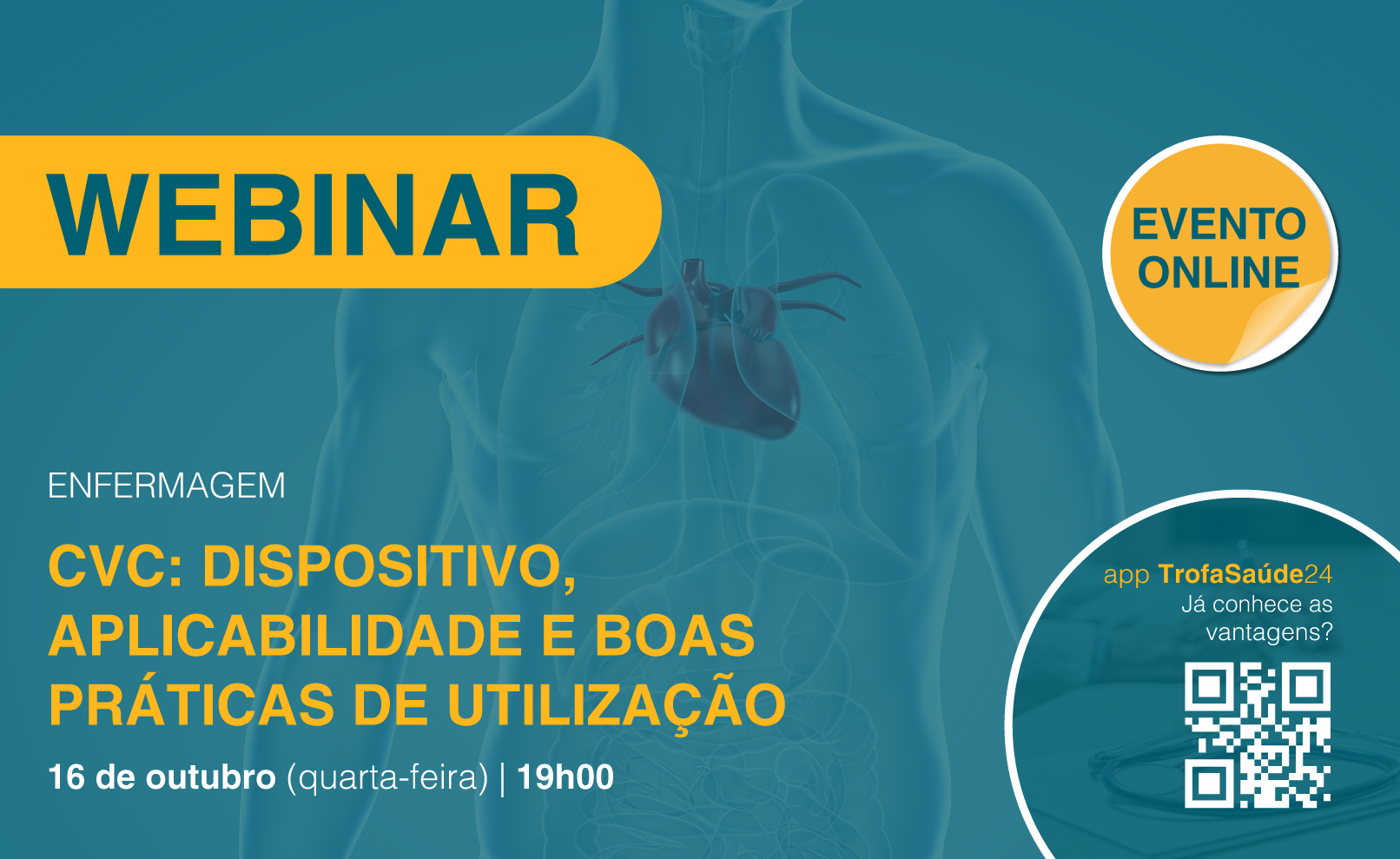 WEBINAR

EVENTO ONLINE

ENFERMAGEM

CVC: DISPOSITIVO, APLICABILIDADE E BOAS PRÁTICAS DE UTILIZAÇÃO

16 de outubro (quarta-feira) | 19h00

app TrofaSaúde24
Já conhece as vantagens?